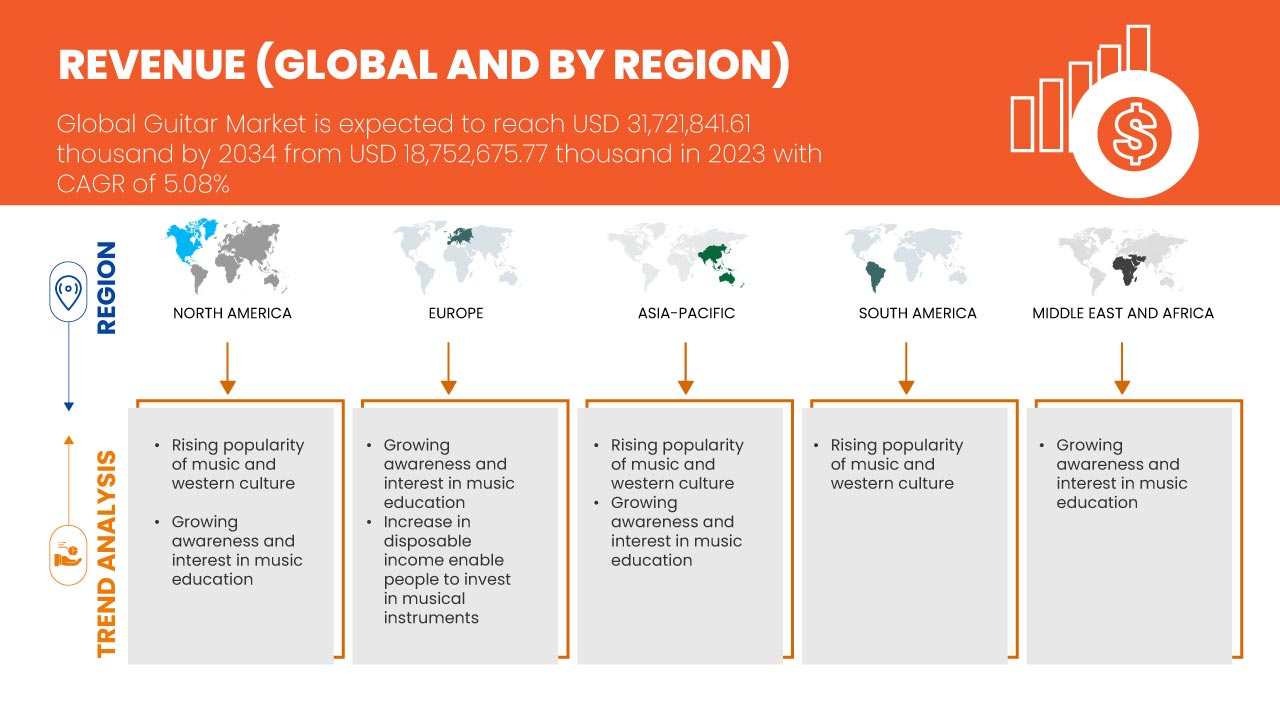 REVENUE (GLOBAL AND BY REGION)

Global Guitar Market is expected to reach USD 31,721,841.61 thousand by 2034 from USD 18,752,675.77 thousand in 2023 with CAGR of 5.08%

REGION

TREND ANALYSIS

NORTH AMERICA

- Rising popularity of music and western culture
- Growing awareness and interest in music education

EUROPE

- Growing awareness and interest in music education
- Increase in disposable income enable people to invest in musical instruments

ASIA-PACIFIC

- Rising popularity of music and western culture
- Growing awareness and interest in music education

SOUTH AMERICA

- Rising popularity of music and western culture

MIDDLE EAST AND AFRICA

- Growing awareness and interest in music education